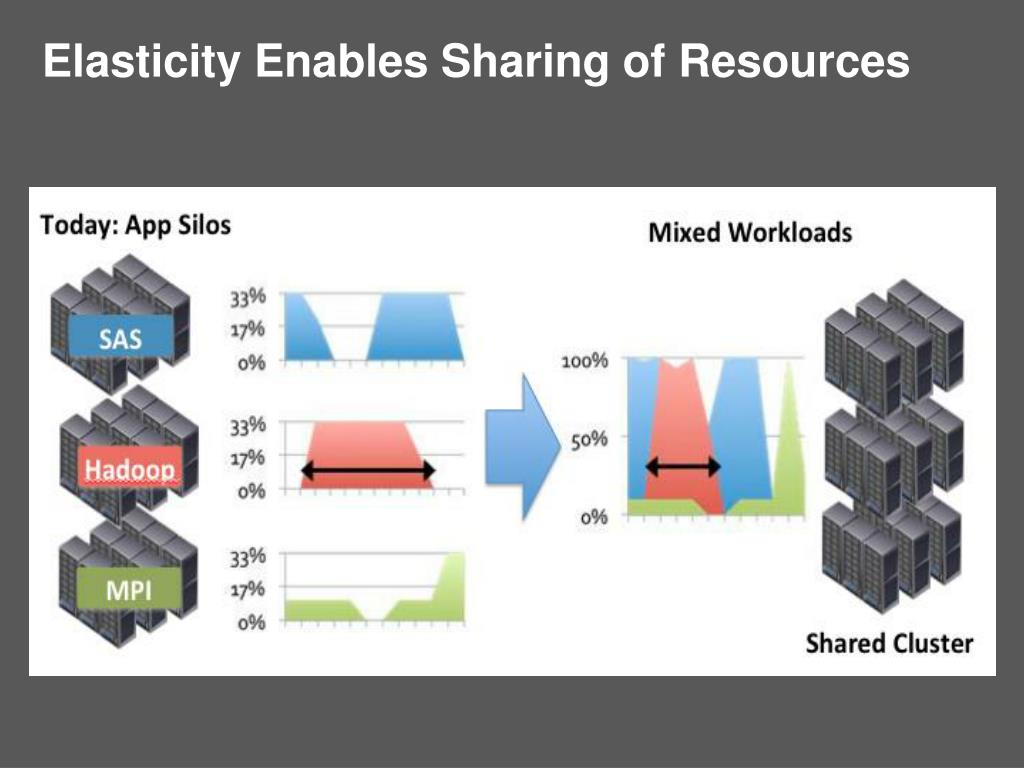 Elasticity Enables Sharing of Resources

Today: App Silos

SAS

33%
17%
0%

Hadoop

33%
17%
0%

MPI

33%
17%
0%

Mixed Workloads

100%
50%
0%

Shared Cluster